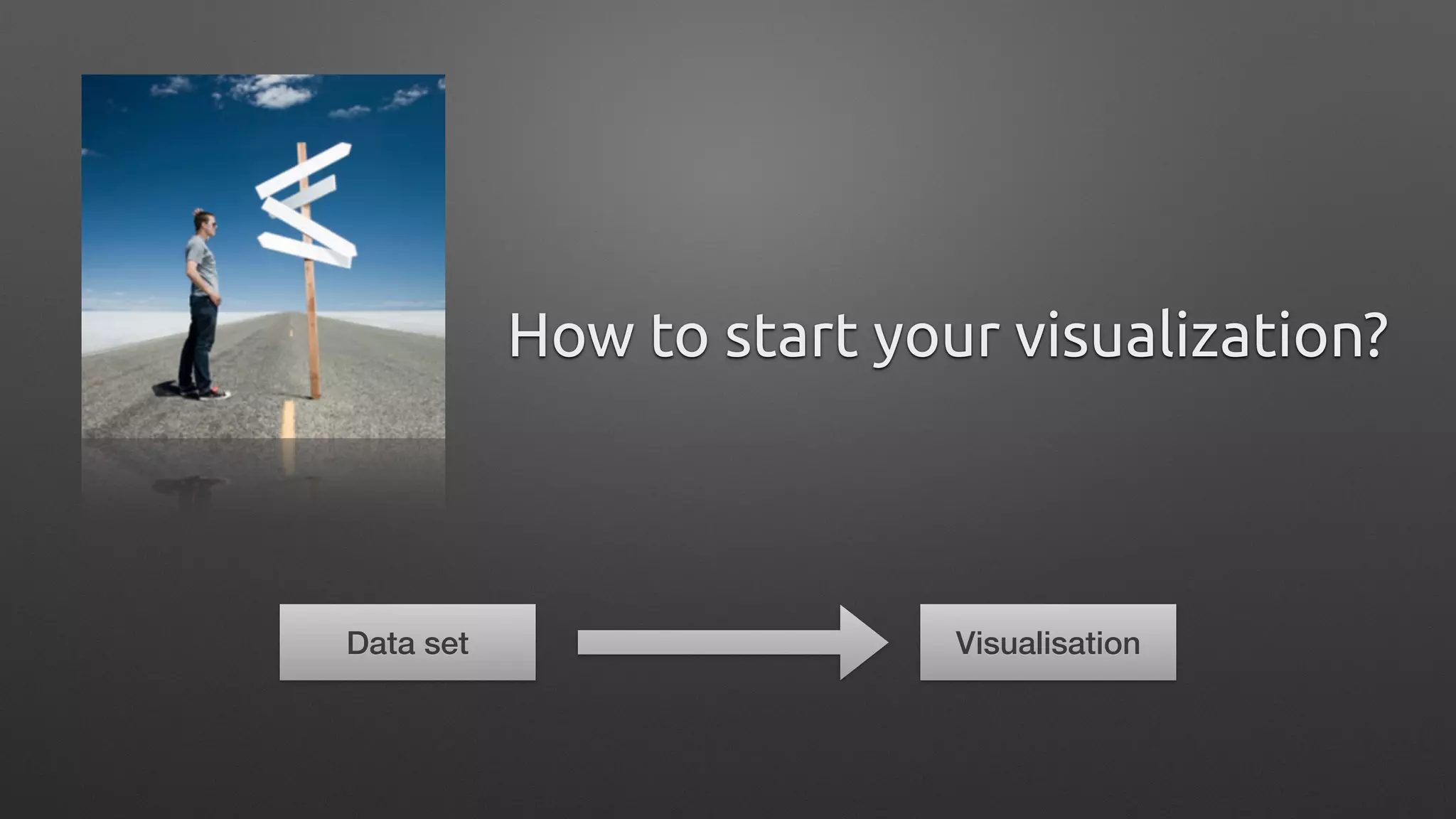 How to start your visualization?

Data set

Visualisation